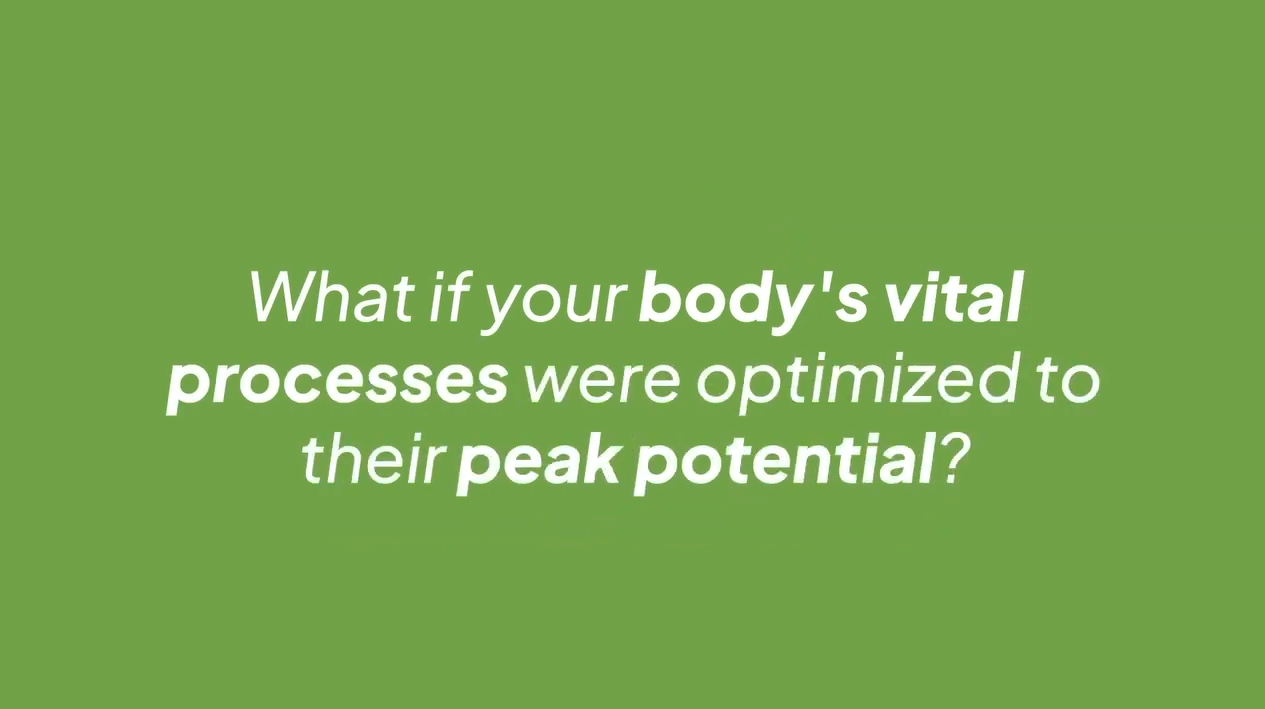 What if your body's vital processes were optimized to their peak potential?